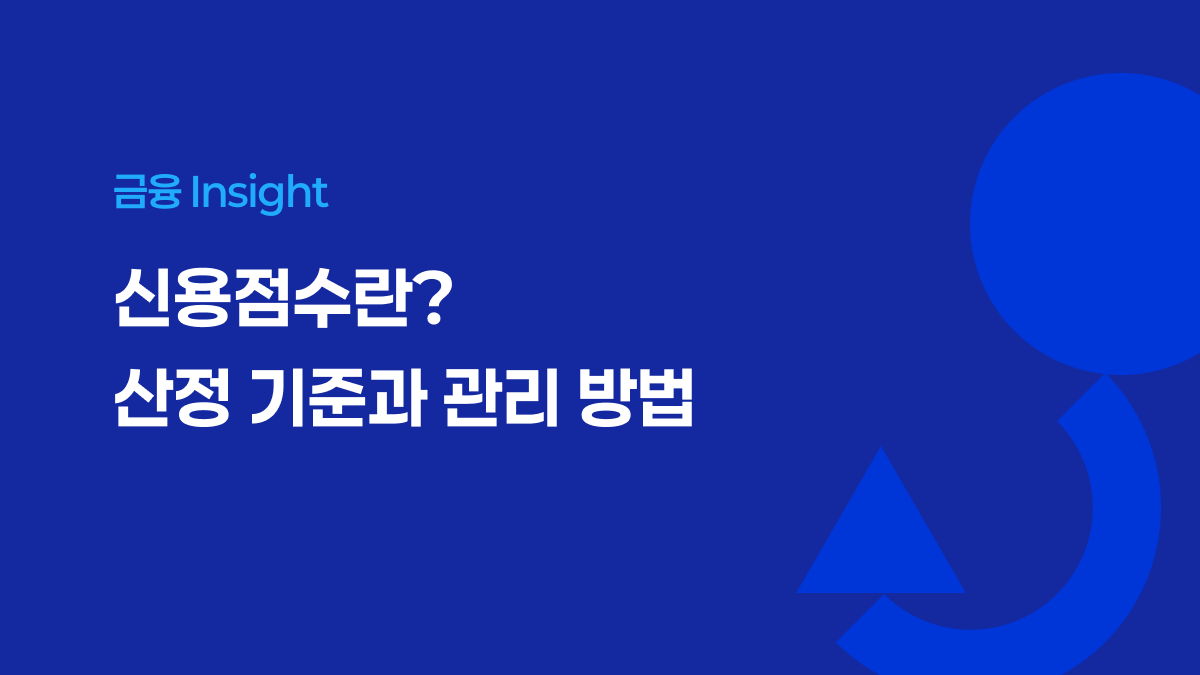 금융 Insight

신용점수란?
산정 기준과 관리 방법